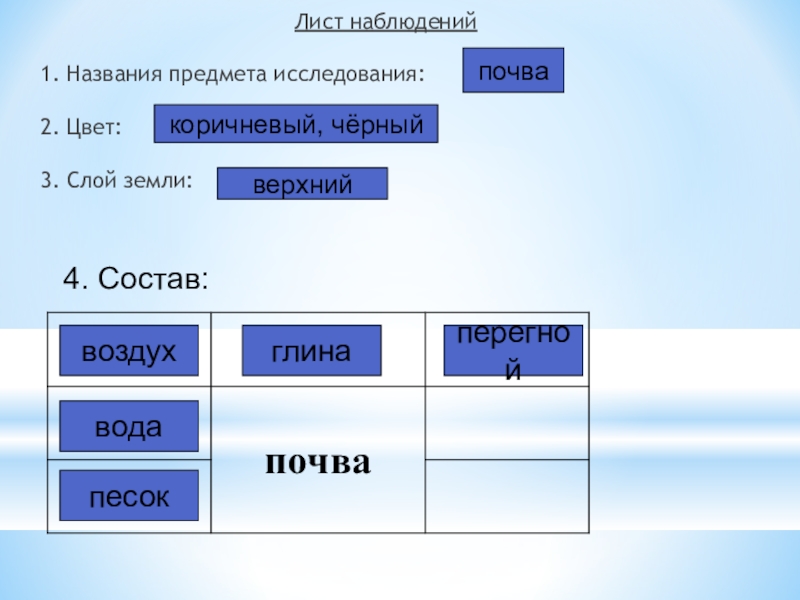 Лист наблюдений

1. Названия предмета исследования: почва

2. Цвет: коричневый, чёрный

3. Слой земли: верхний

4. Состав:

| воздух | глина | перегной |
|---|---|---|
| вода | почва | |
| песок | | |